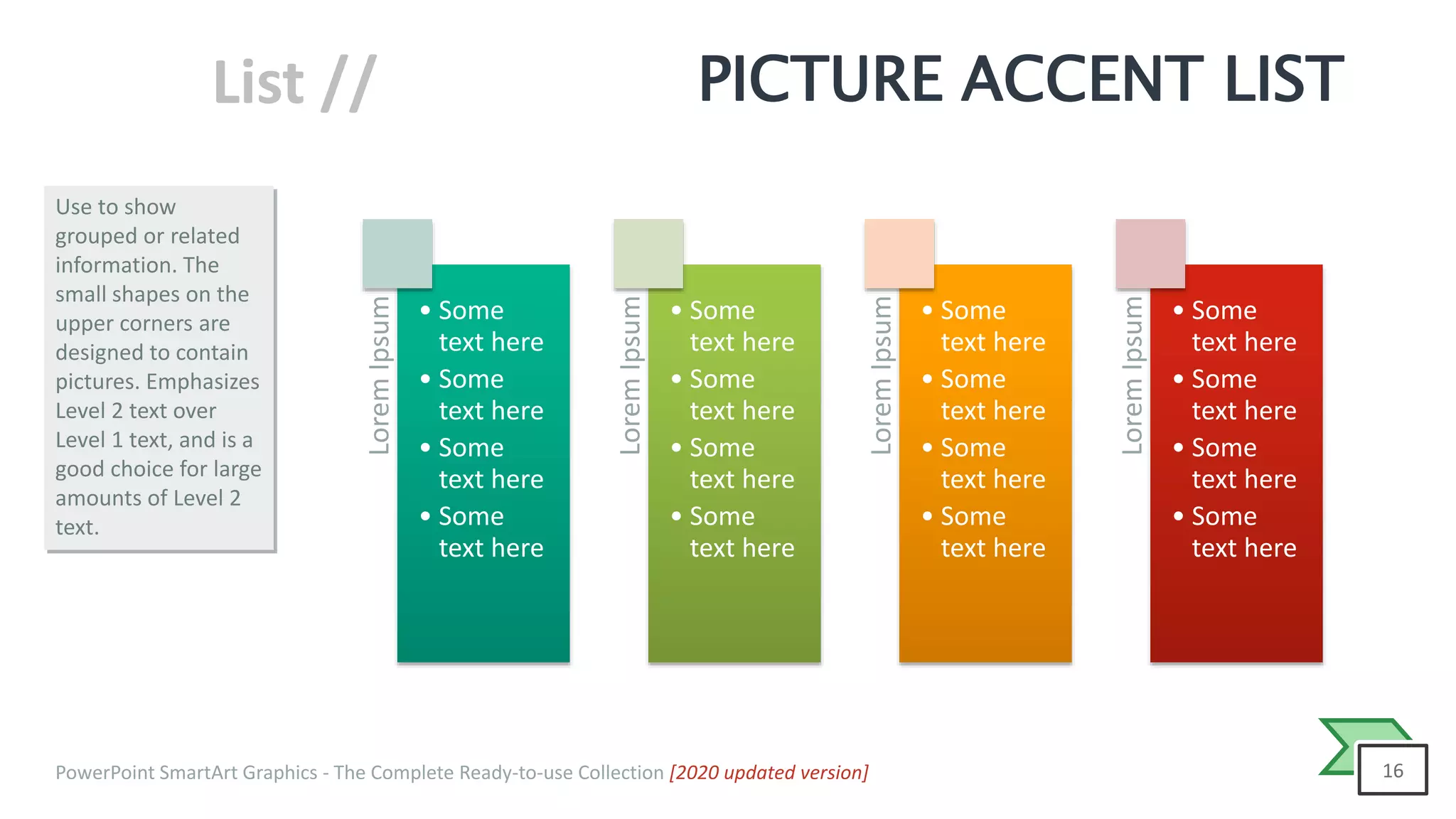 List //

PICTURE ACCENT LIST

Use to show grouped or related information. The small shapes on the upper corners are designed to contain pictures. Emphasizes Level 2 text over Level 1 text, and is a good choice for large amounts of Level 2 text.

Lorem Ipsum
• Some text here
• Some text here
• Some text here
• Some text here

Lorem Ipsum
• Some text here
• Some text here
• Some text here
• Some text here

Lorem Ipsum
• Some text here
• Some text here
• Some text here
• Some text here

Lorem Ipsum
• Some text here
• Some text here
• Some text here
• Some text here

PowerPoint SmartArt Graphics - The Complete Ready-to-use Collection [2020 updated version]

16